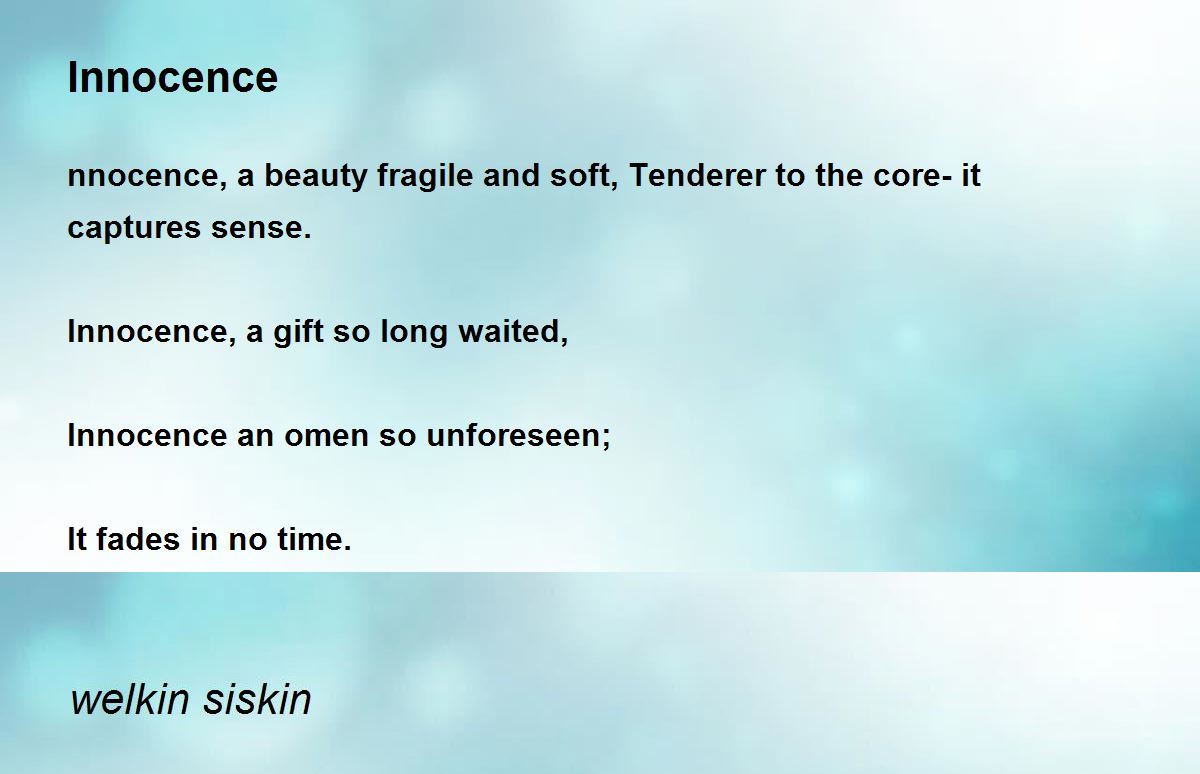 Innocence

nnocence, a beauty fragile and soft, Tenderer to the core- it captures sense.

Innocence, a gift so long waited,

Innocence an omen so unforeseen;

It fades in no time.

welkin siskin